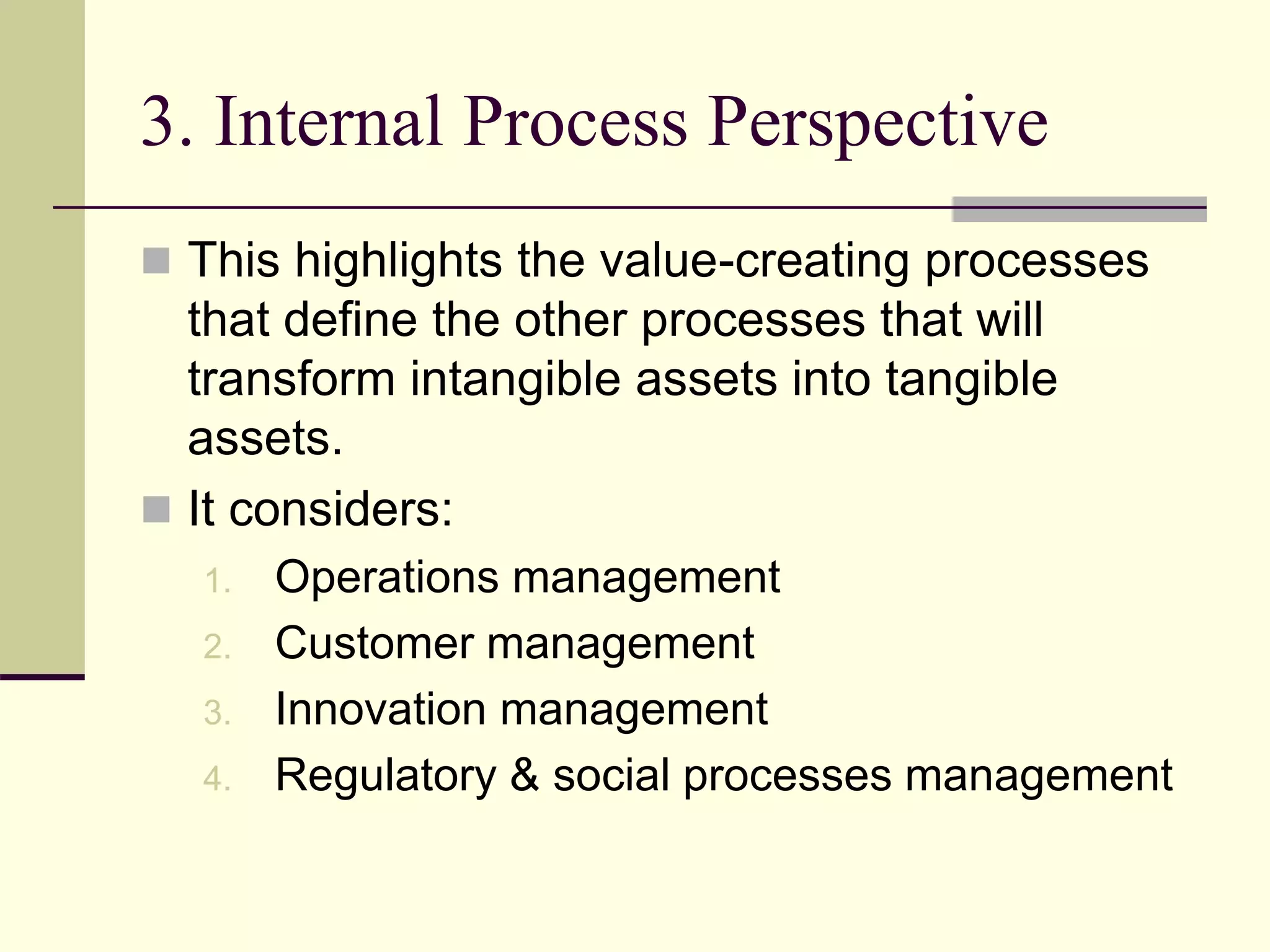 3. Internal Process Perspective

This highlights the value-creating processes that define the other processes that will transform intangible assets into tangible assets.

It considers:

1. Operations management
2. Customer management
3. Innovation management
4. Regulatory & social processes management